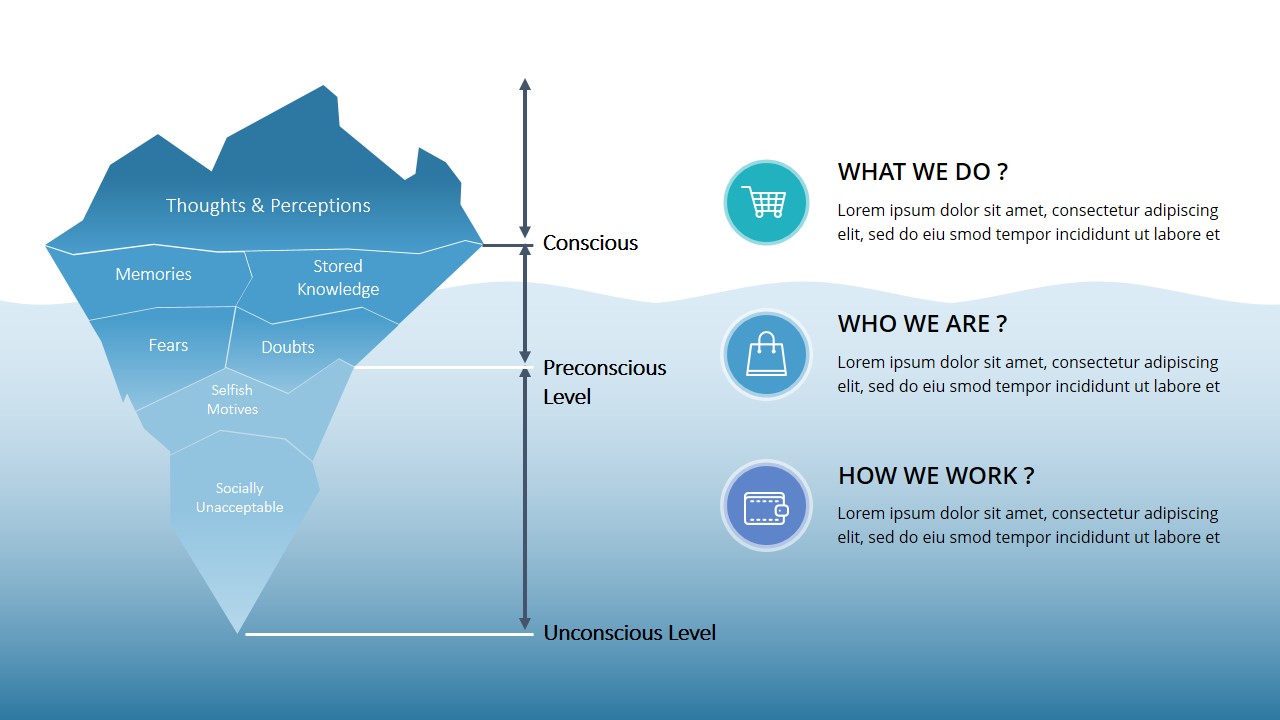 Thoughts & Perceptions

Memories

Stored Knowledge

Fears

Doubts

Selfish Motives

Socially Unacceptable

Conscious

Preconscious Level

Unconscious Level

WHAT WE DO ?

Lorem ipsum dolor sit amet, consectetur adipiscing elit, sed do eiu smod tempor incididunt ut labore et

WHO WE ARE ?

Lorem ipsum dolor sit amet, consectetur adipiscing elit, sed do eiu smod tempor incididunt ut labore et

HOW WE WORK ?

Lorem ipsum dolor sit amet, consectetur adipiscing elit, sed do eiu smod tempor incididunt ut labore et